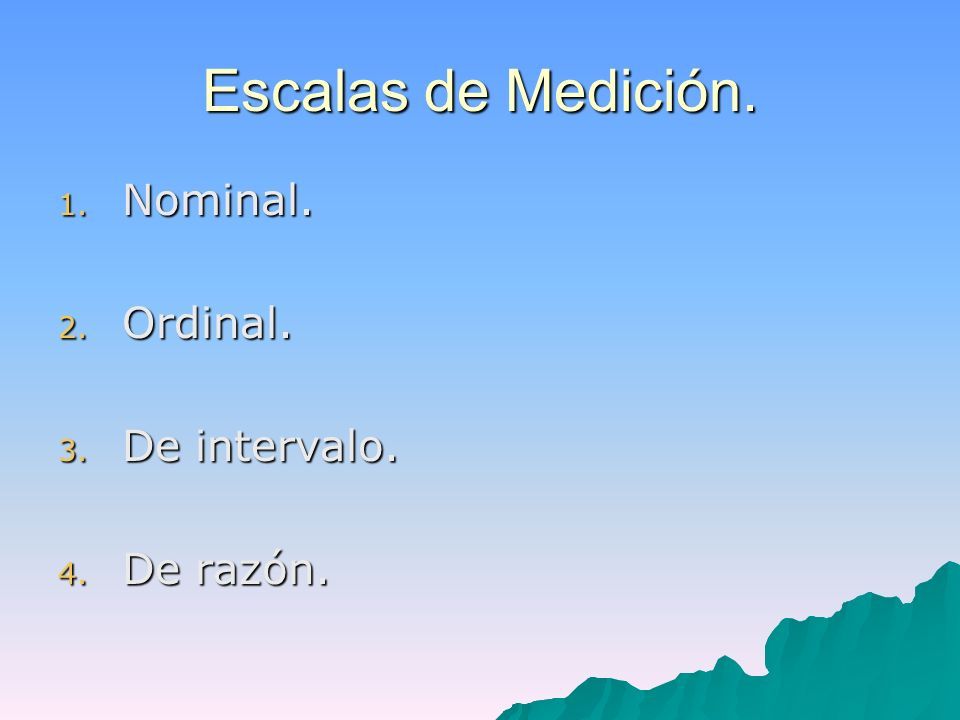 Escalas de Medición.

1. Nominal.

2. Ordinal.

3. De intervalo.

4. De razón.